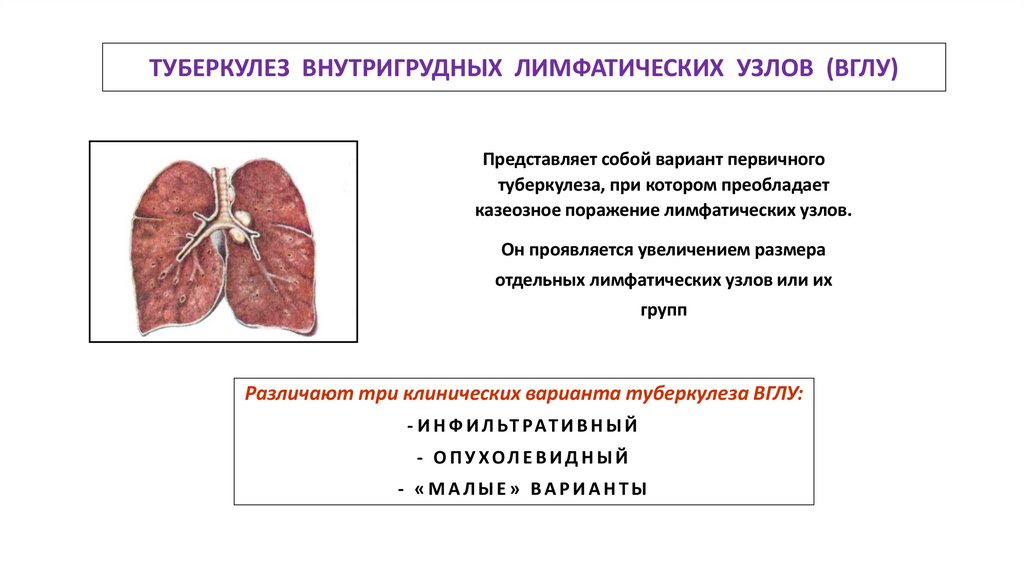 ТУБЕРКУЛЕЗ ВНУТРИГРУДНЫХ ЛИМФАТИЧЕСКИХ УЗЛОВ (ВГЛУ)

Представляет собой вариант первичного туберкулеза, при котором преобладает казеозное поражение лимфатических узлов.

Он проявляется увеличением размера отдельных лимфатических узлов или их групп

Различают три клинических варианта туберкулеза ВГЛУ:
- ИНФИЛЬТРАТИВНЫЙ
- ОПУХОЛЕВИДНЫЙ
- «МАЛЫЕ» ВАРИАНТЫ